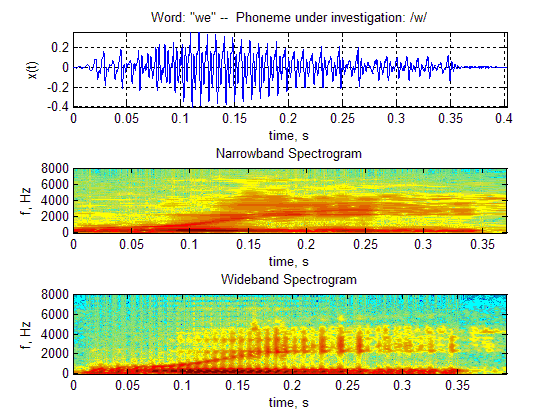 Word: "we" -- Phoneme under investigation: /w/

x(t)

0.2
0
-0.2
-0.4

0 0.05 0.1 0.15 0.2 0.25 0.3 0.35 0.4

time, s

Narrowband Spectrogram

f, Hz

8000
6000
4000
2000
0

0 0.05 0.1 0.15 0.2 0.25 0.3 0.35

time, s

Wideband Spectrogram

f, Hz

8000
6000
4000
2000
0

0 0.05 0.1 0.15 0.2 0.25 0.3 0.35

time, s